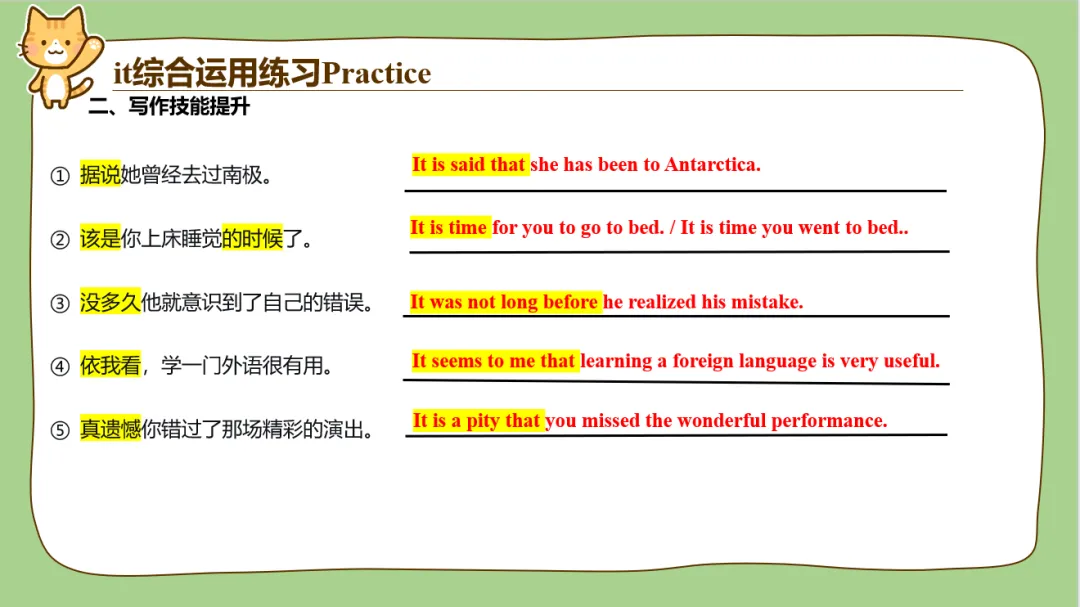 it综合运用练习Practice

二、写作技能提升

① 据说她曾经去过南极。 It is said that she has been to Antarctica.

② 该是你上床睡觉的时候了。 It is time for you to go to bed. / It is time you went to bed..

③ 没多久他就意识到了自己的错误。 It was not long before he realized his mistake.

④ 依我看，学一门外语很有用。 It seems to me that learning a foreign language is very useful.

⑤ 真遗憾你错过了那场精彩的演出。 It is a pity that you missed the wonderful performance.